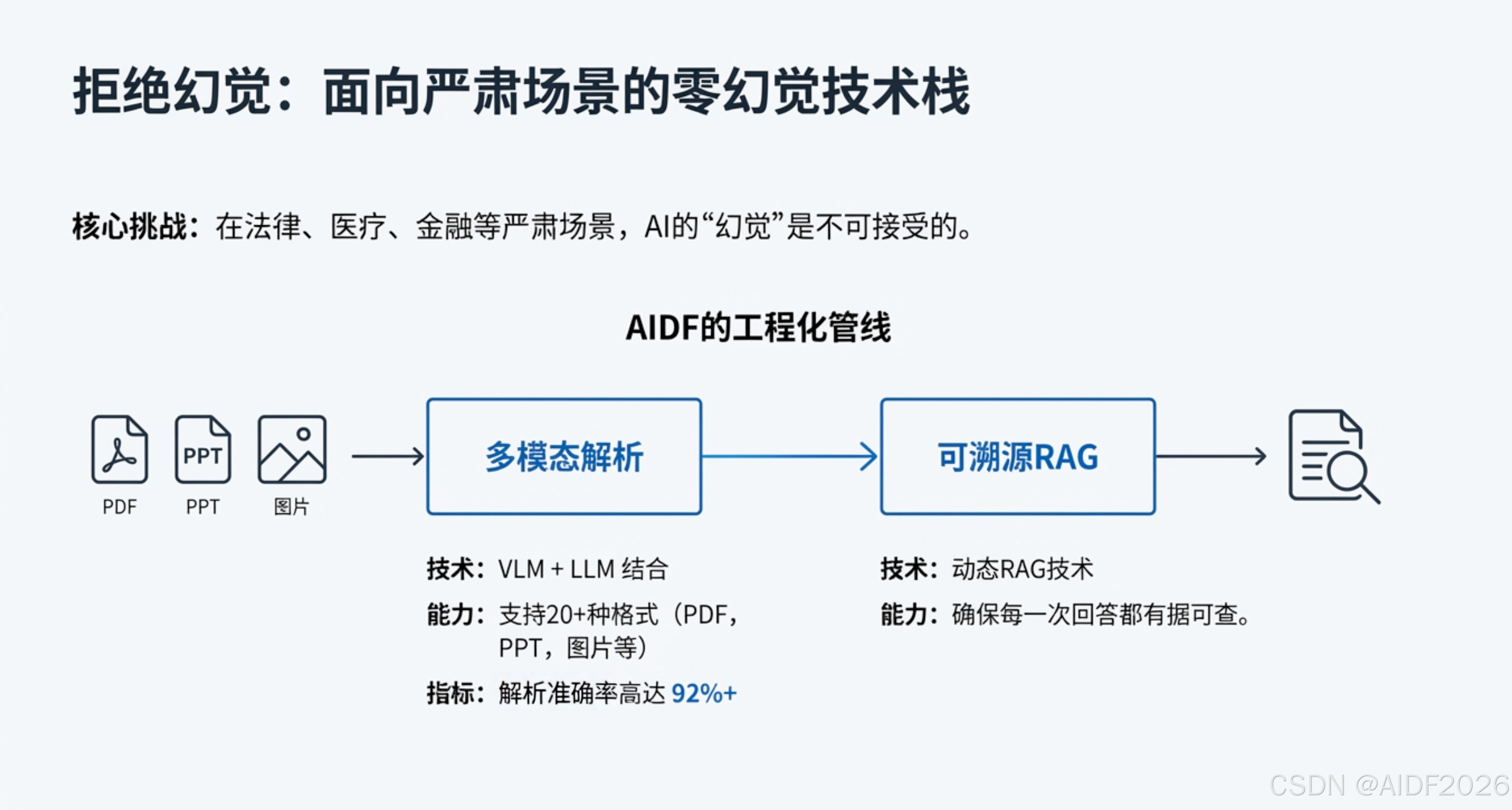 拒绝幻觉：面向严肃场景的零幻觉技术栈

核心挑战：在法律、医疗、金融等严肃场景，AI的“幻觉”是不可接受的。

AIDF的工程化管线

PPT

PDF PPT 图片

多模态解析

可溯源RAG

技术：VLM + LLM 结合
能力：支持20+种格式（PDF，PPT，图片等）
指标：解析准确率高达 92%+

技术：动态RAG技术
能力：确保每一次回答都有据可查。

CSDN @AIDF2026